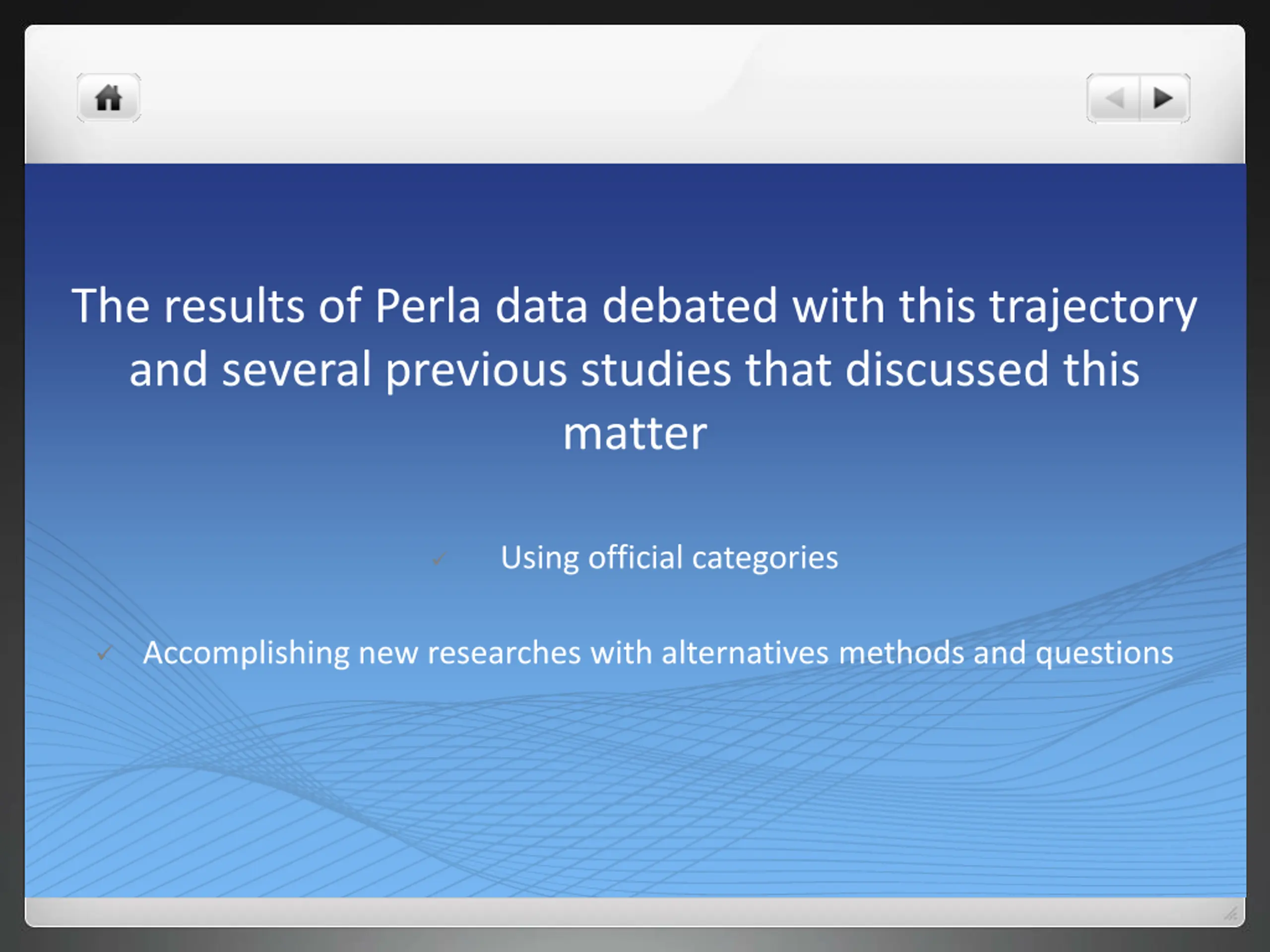 The results of Perla data debated with this trajectory and several previous studies that discussed this matter

✓ Using official categories

✓ Accomplishing new researches with alternatives methods and questions